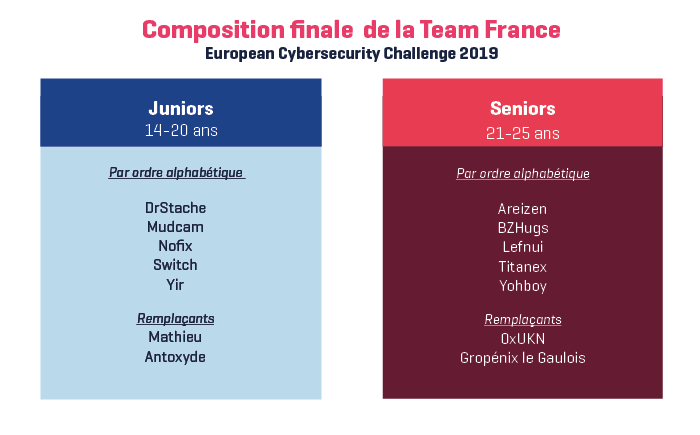 Composition finale de la Team France
European Cybersecurity Challenge 2019

Juniors
14-20 ans

Par ordre alphabétique

DrStache
Mudcam
Nofix
Switch
Yir

Remplaçants
Mathieu
Antoxyde

Seniors
21-25 ans

Par ordre alphabétique

Areizen
BZHugs
Lefnui
Titanex
Yohboy

Remplaçants
0xUKN
Gropénix le Gaulois